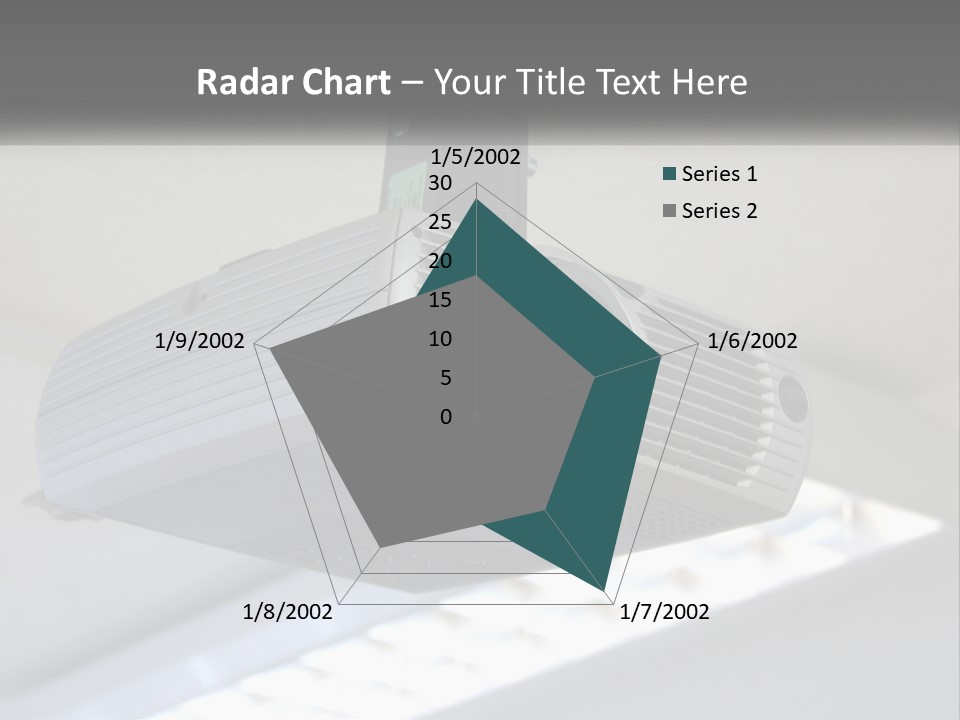 Radar Chart – Your Title Text Here

1/5/2002
30
25
20
15
10
5
0
1/6/2002
1/7/2002
1/8/2002
1/9/2002

Series 1
Series 2